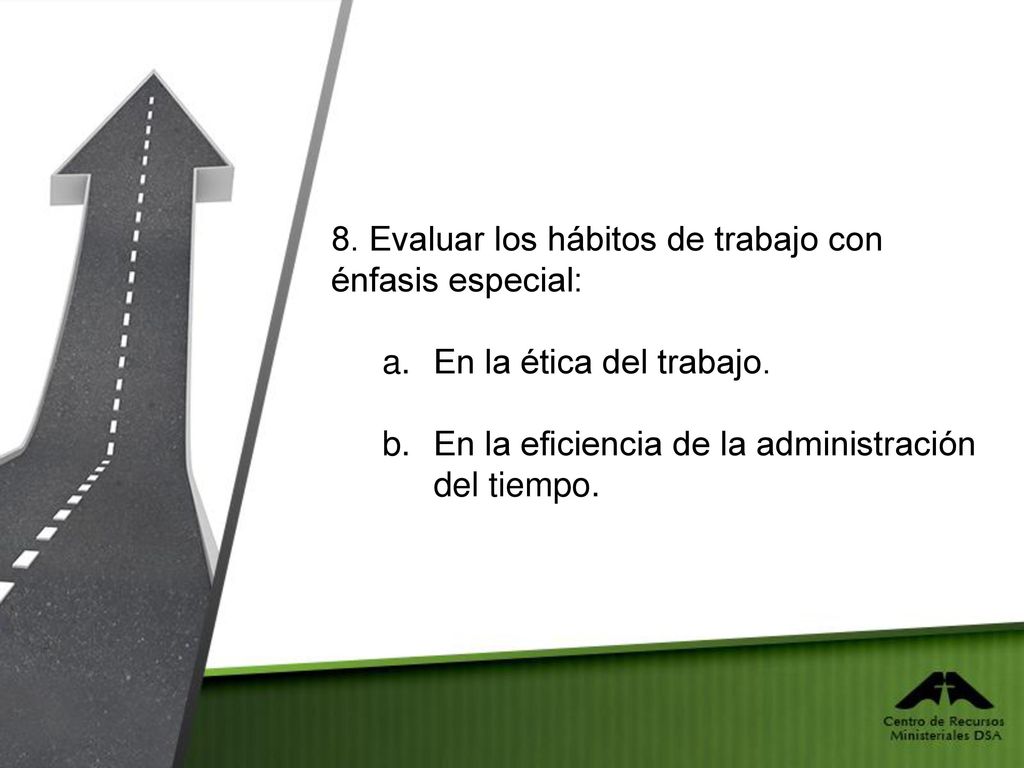 8. Evaluar los hábitos de trabajo con énfasis especial:

a. En la ética del trabajo.

b. En la eficiencia de la administración del tiempo.

Centro de Recursos Ministeriales DSA